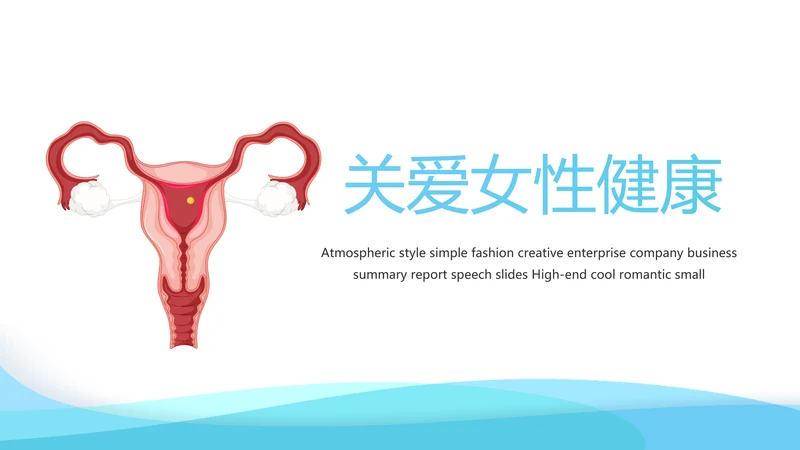 关爱女性健康

Atmospheric style simple fashion creative enterprise company business summary report speech slides High-end cool romantic small